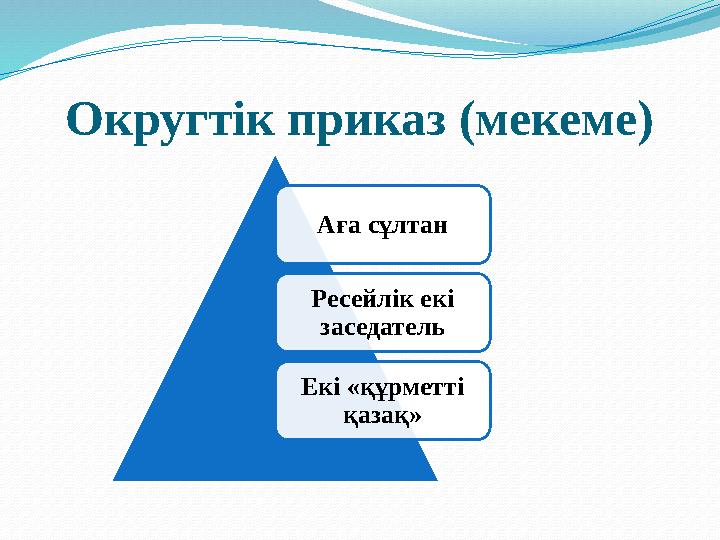 Округтік приказ (мекеме)

Аға сұлтан

Ресейлік екі заседатель

Екі «құрметті қазақ»